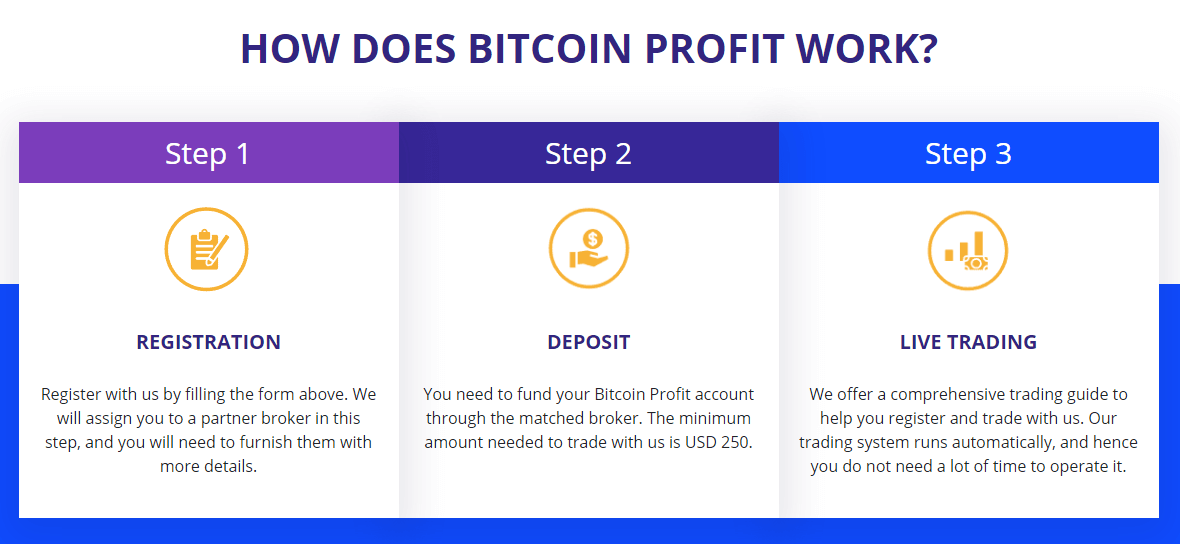 HOW DOES BITCOIN PROFIT WORK?

Step 1

REGISTRATION

Register with us by filling the form above. We will assign you to a partner broker in this step, and you will need to furnish them with more details.

Step 2

DEPOSIT

You need to fund your Bitcoin Profit account through the matched broker. The minimum amount needed to trade with us is USD 250.

Step 3

LIVE TRADING

We offer a comprehensive trading guide to help you register and trade with us. Our trading system runs automatically, and hence you do not need a lot of time to operate it.